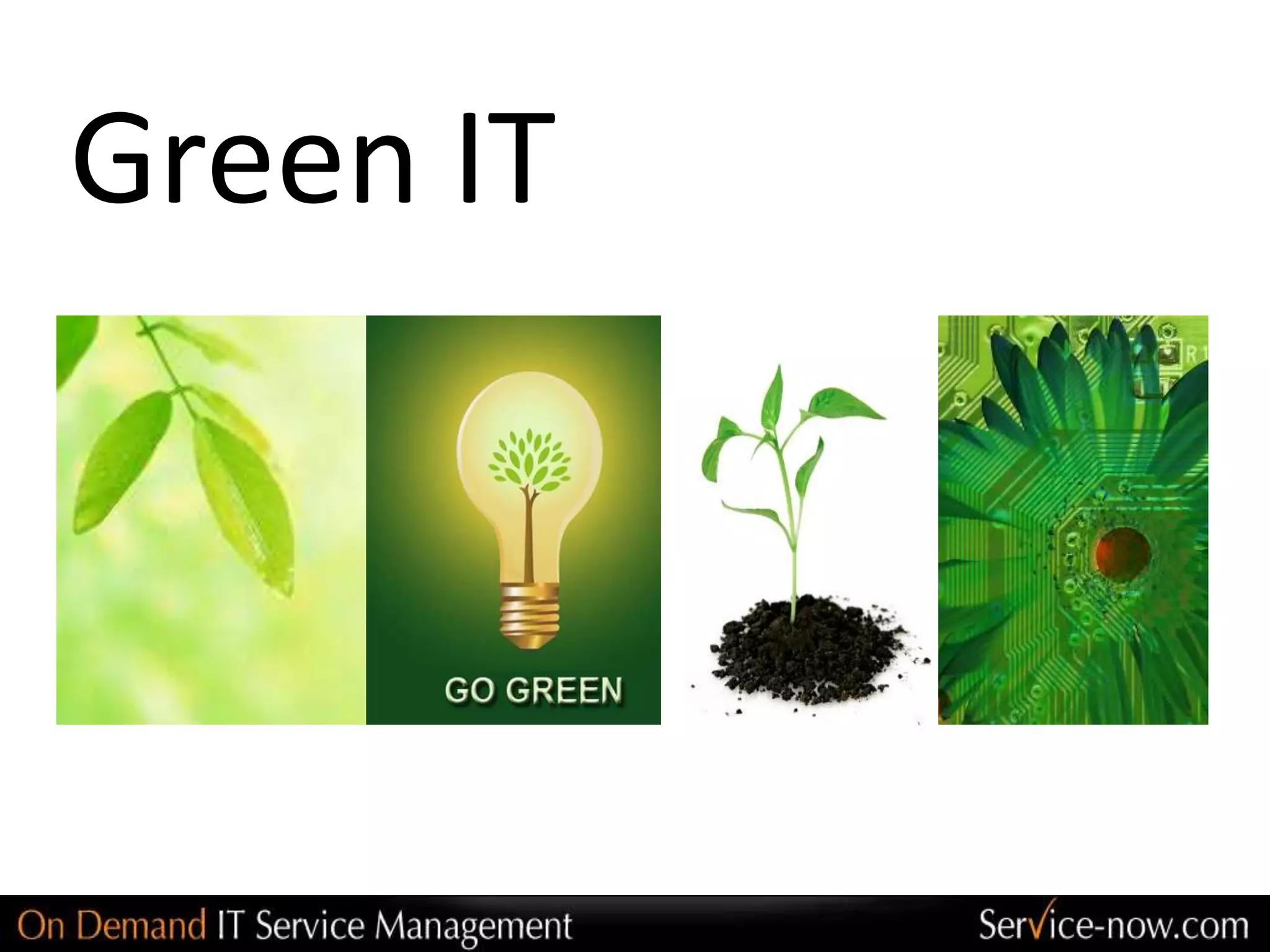 Green IT

GO GREEN

On Demand IT Service Management

Service-now.com